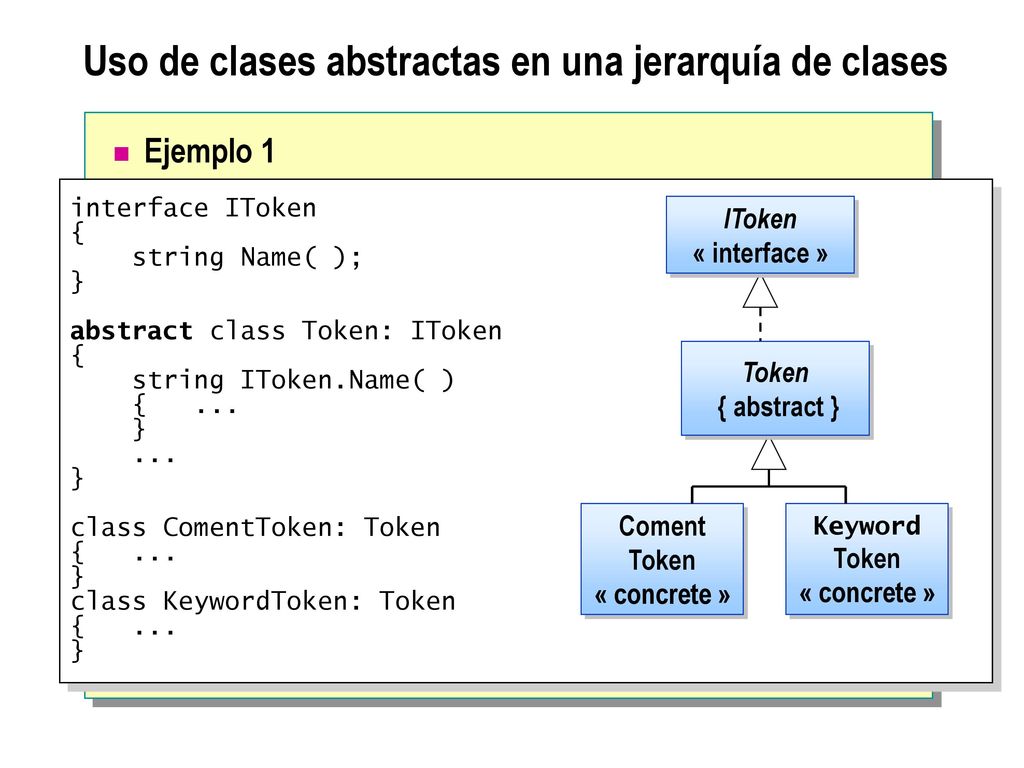 Uso de clases abstractas en una jerarquía de clases

Ejemplo 1

interface IToken
{
    string Name( );
}

abstract class Token: IToken
{
    string IToken.Name( )
    {   ...
    }
    ...
}

class ComentToken: Token
{   ...
}
class KeywordToken: Token
{   ...
}

IToken
« interface »

Token
{ abstract }

Coment
Token
« concrete »

Keyword
Token
« concrete »